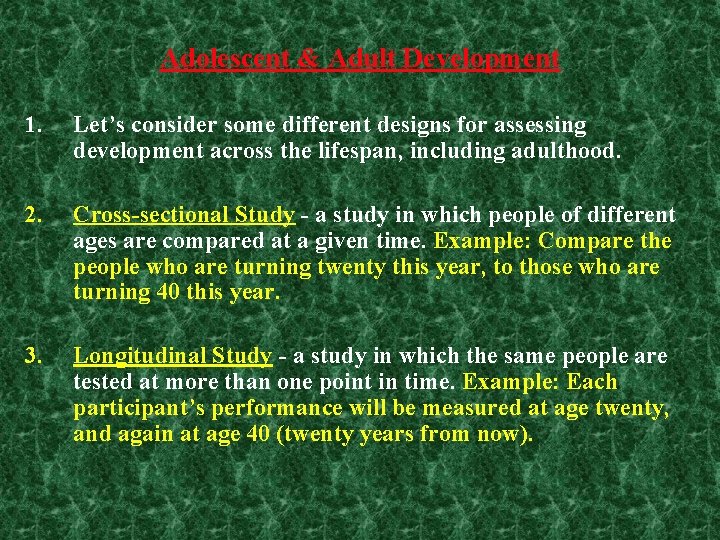 Adolescent & Adult Development

1. Let’s consider some different designs for assessing development across the lifespan, including adulthood.

2. Cross-sectional Study - a study in which people of different ages are compared at a given time. Example: Compare the people who are turning twenty this year, to those who are turning 40 this year.

3. Longitudinal Study - a study in which the same people are tested at more than one point in time. Example: Each participant’s performance will be measured at age twenty, and again at age 40 (twenty years from now).